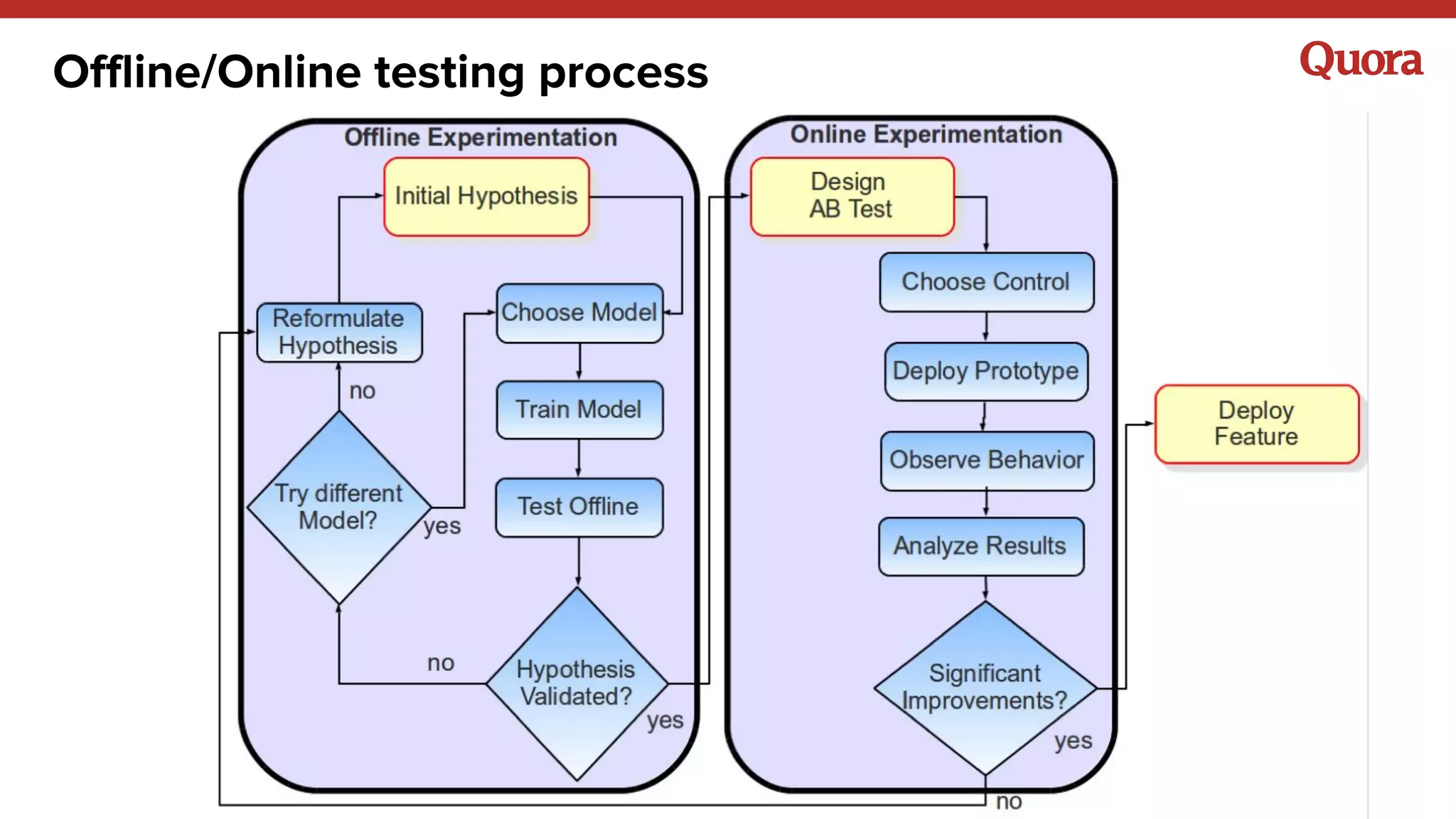 Offline/Online testing process

Quora

Offline Experimentation

Initial Hypothesis

Reformulate Hypothesis

Choose Model

no

Train Model

Try different Model?

yes

Test Offline

no

Hypothesis Validated?

yes

Online Experimentation

Design AB Test

Choose Control

Deploy Prototype

Observe Behavior

Analyze Results

Significant Improvements?

yes

no

Deploy Feature